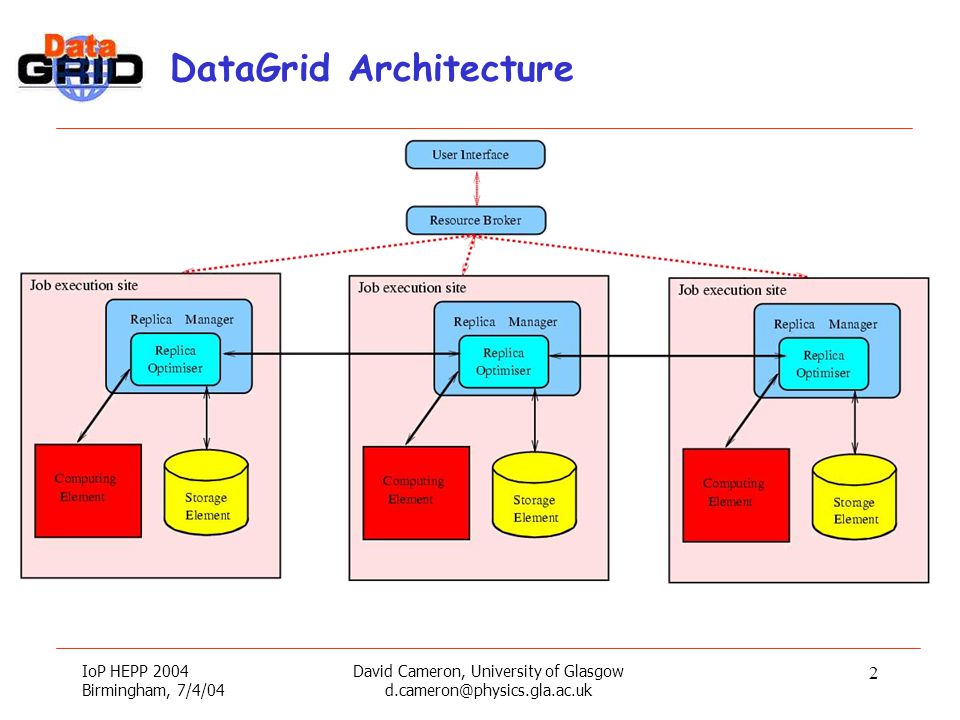 Data GRID

DataGrid Architecture

User Interface

Resource Broker

Job execution site

Replica Manager

Replica Optimiser

Computing Element

Storage Element

Job execution site

Replica Manager

Replica Optimiser

Computing Element

Storage Element

Job execution site

Replica Manager

Replica Optimiser

Computing Element

Storage Element

IoP HEPP 2004
Birmingham, 7/4/04

David Cameron, University of Glasgow
d.cameron@physics.gla.ac.uk

2